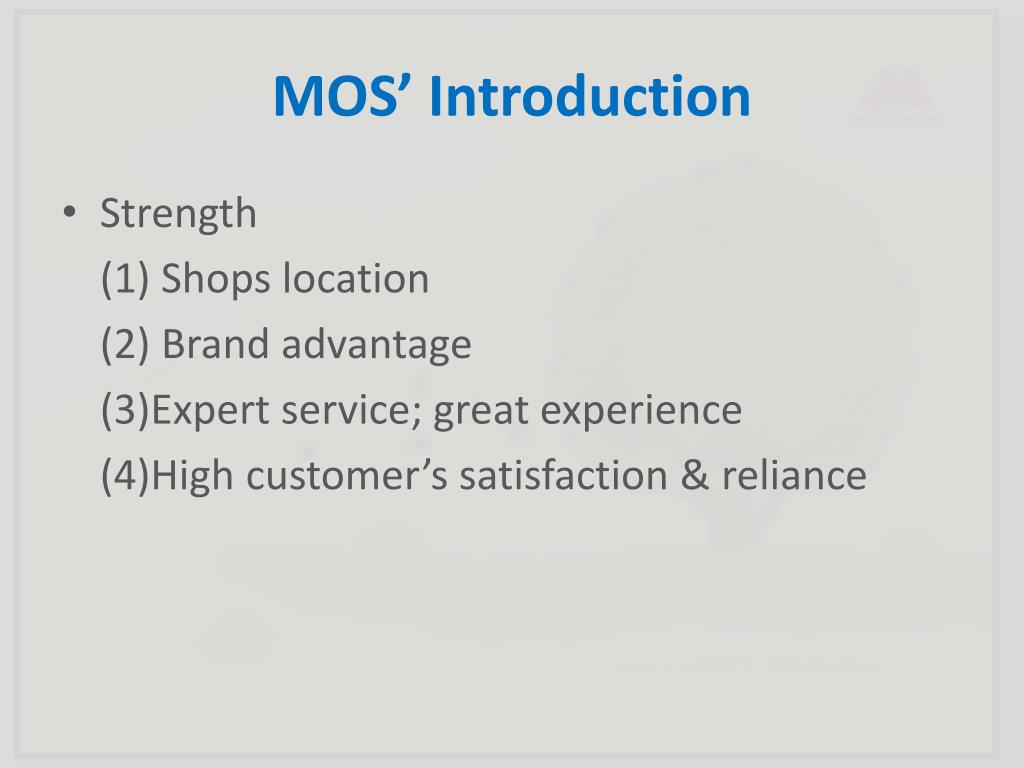 MOS’ Introduction

• Strength
(1) Shops location
(2) Brand advantage
(3)Expert service; great experience
(4)High customer’s satisfaction & reliance